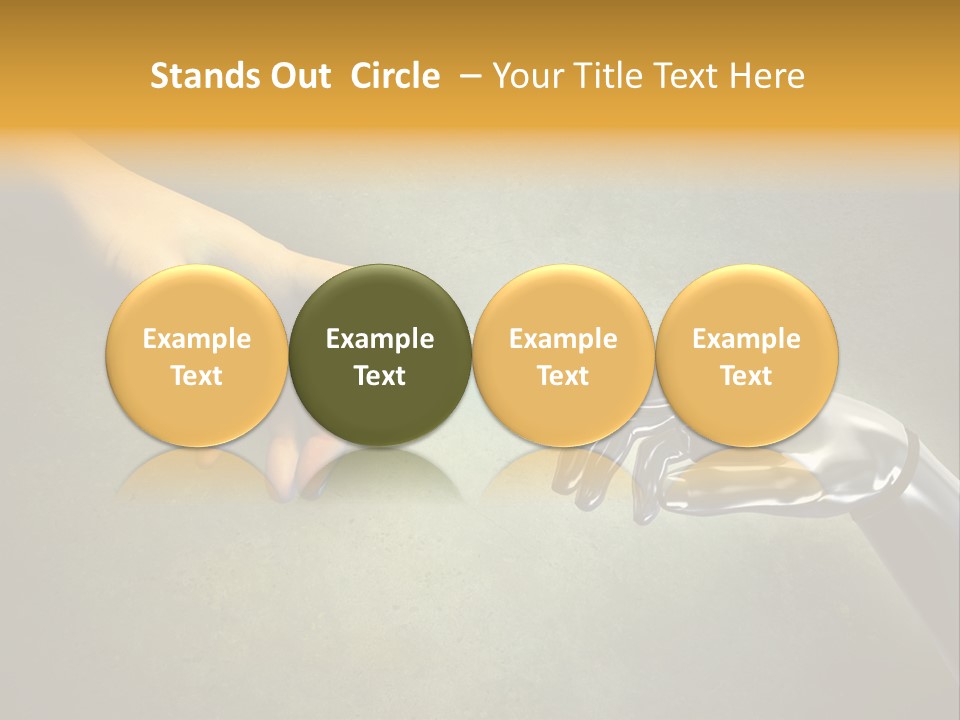 Stands Out Circle – Your Title Text Here

Example Text

Example Text

Example Text

Example Text